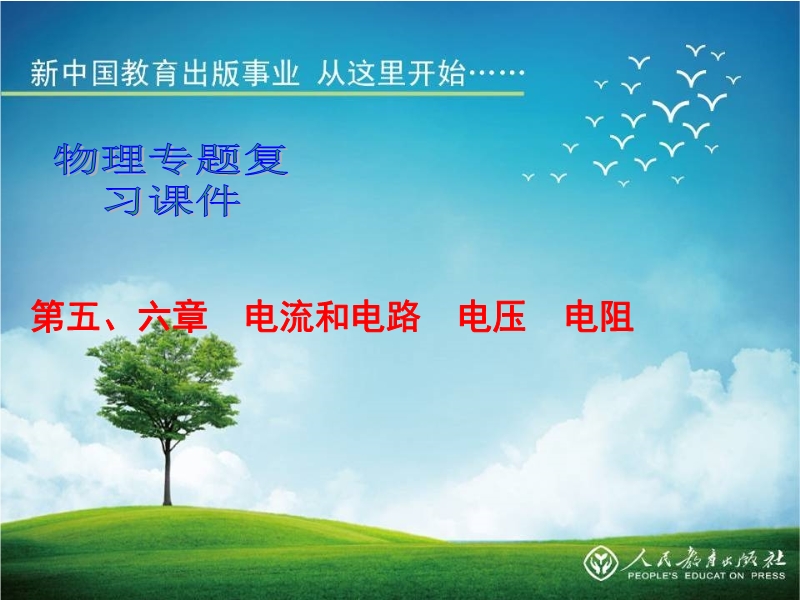 新中国教育出版事业 从这里开始……

物理专题复习课件

第五、六章 电流和电路 电压 电阻

人民教育出版社
PEOPLE'S EDUCATION PRESS